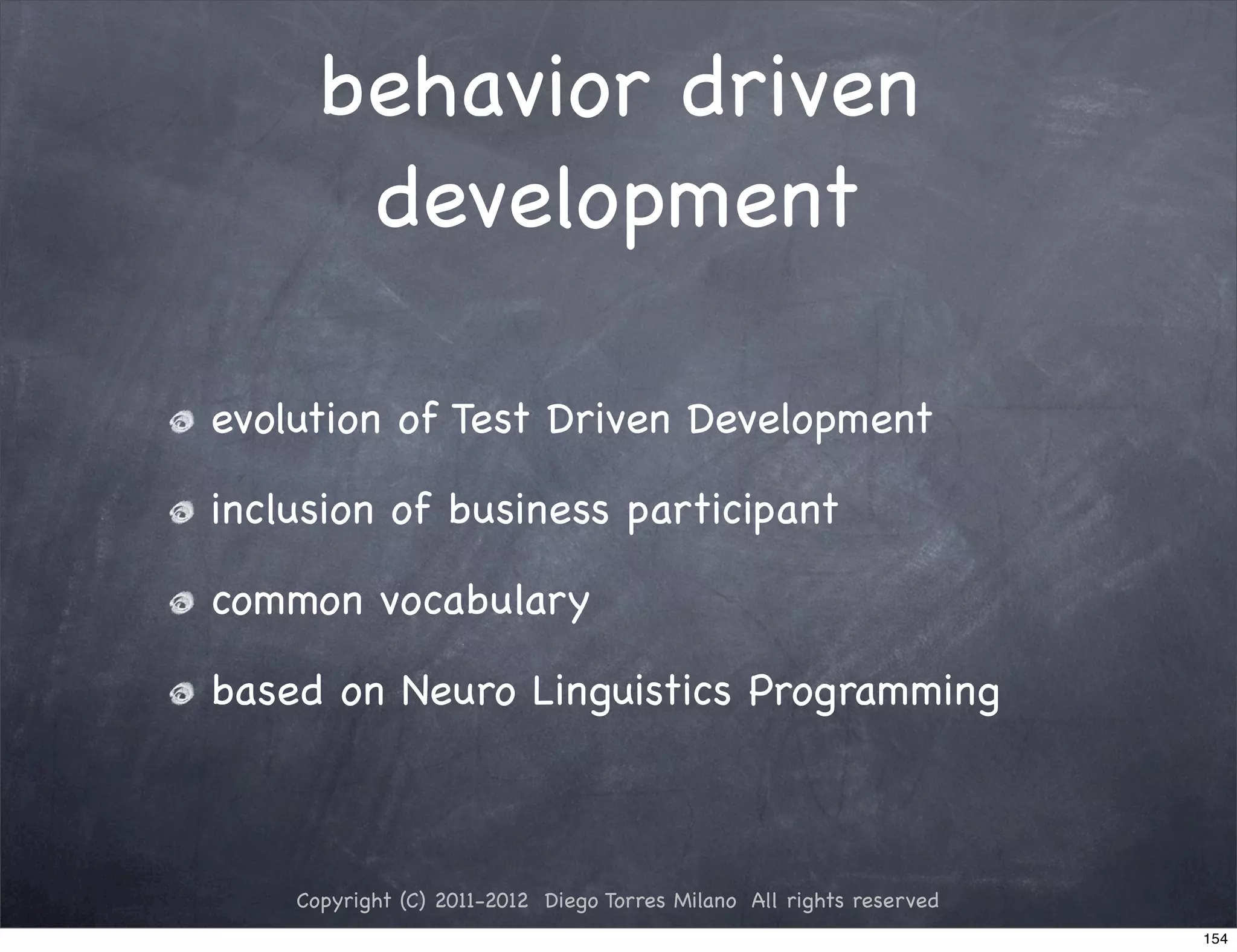 behavior driven development

evolution of Test Driven Development

inclusion of business participant

common vocabulary

based on Neuro Linguistics Programming

Copyright (C) 2011-2012 Diego Torres Milano All rights reserved

154